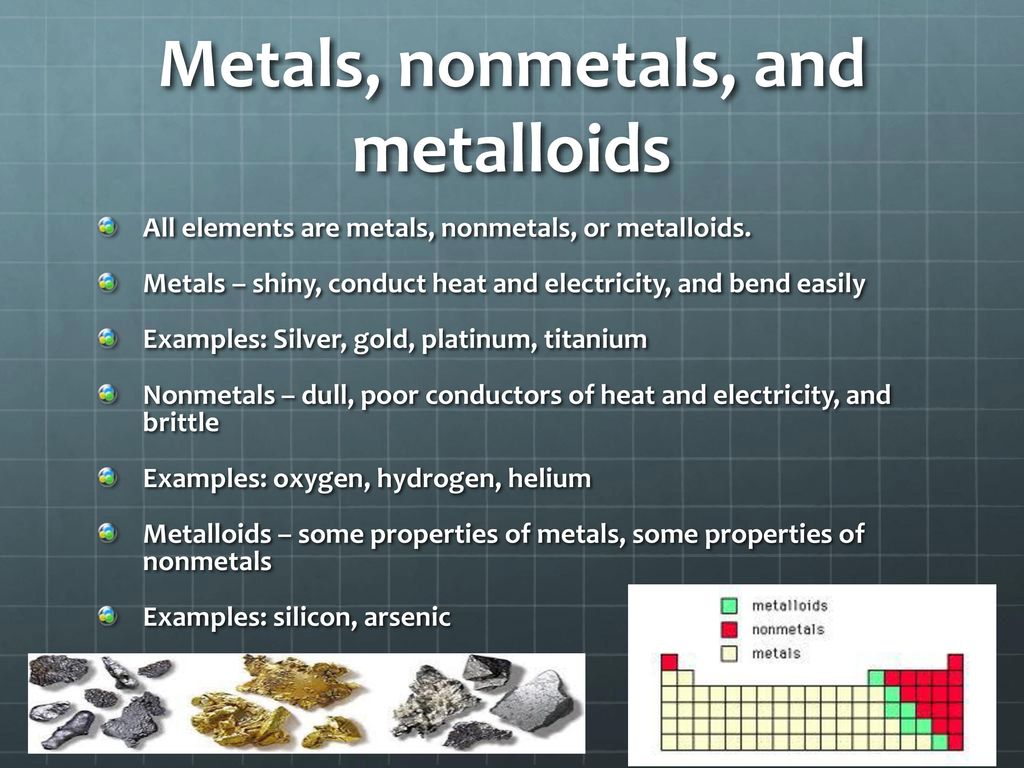 Metals, nonmetals, and metalloids

All elements are metals, nonmetals, or metalloids.

Metals – shiny, conduct heat and electricity, and bend easily

Examples: Silver, gold, platinum, titanium

Nonmetals – dull, poor conductors of heat and electricity, and brittle

Examples: oxygen, hydrogen, helium

Metalloids – some properties of metals, some properties of nonmetals

Examples: silicon, arsenic

metalloids
nonmetals
metals